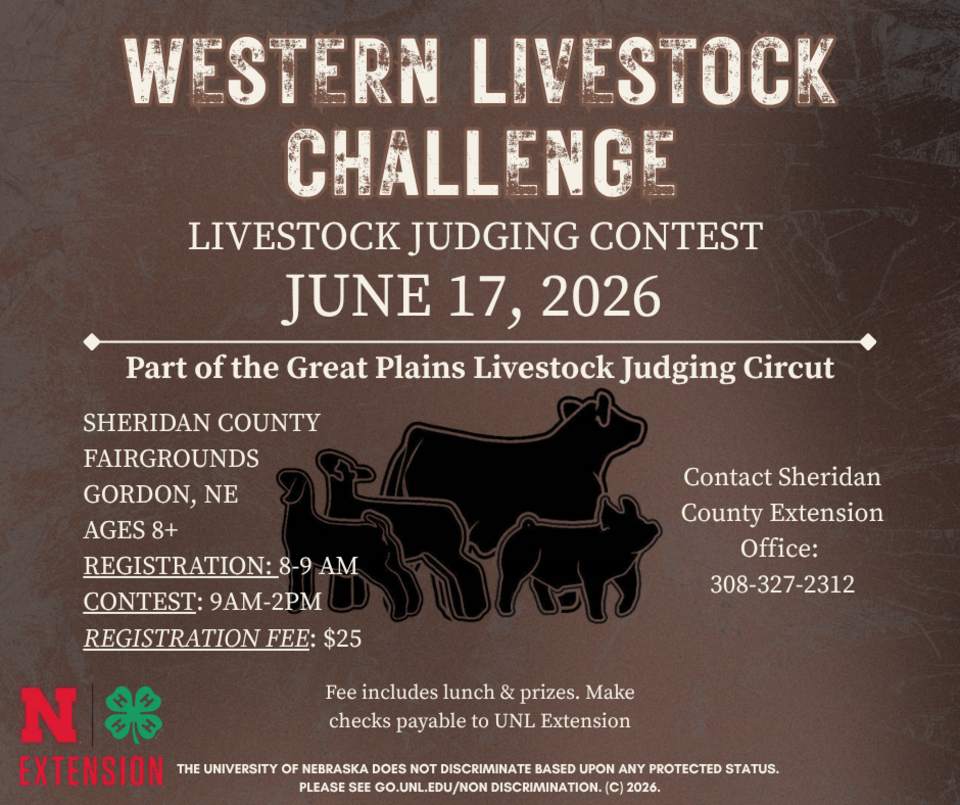 WESTERN LIVESTOCK CHALLENGE

LIVESTOCK JUDGING CONTEST

JUNE 17, 2026

Part of the Great Plains Livestock Judging Circut

SHERIDAN COUNTY FAIRGROUNDS
GORDON, NE
AGES 8+
REGISTRATION: 8-9 AM
CONTEST: 9AM-2PM
REGISTRATION FEE: $25

Contact Sheridan County Extension Office:
308-327-2312

Fee includes lunch & prizes. Make checks payable to UNL Extension

N
EXTENSION

THE UNIVERSITY OF NEBRASKA DOES NOT DISCRIMINATE BASED UPON ANY PROTECTED STATUS. PLEASE SEE GO.UNL.EDU/NON DISCRIMINATION. (C) 2026.